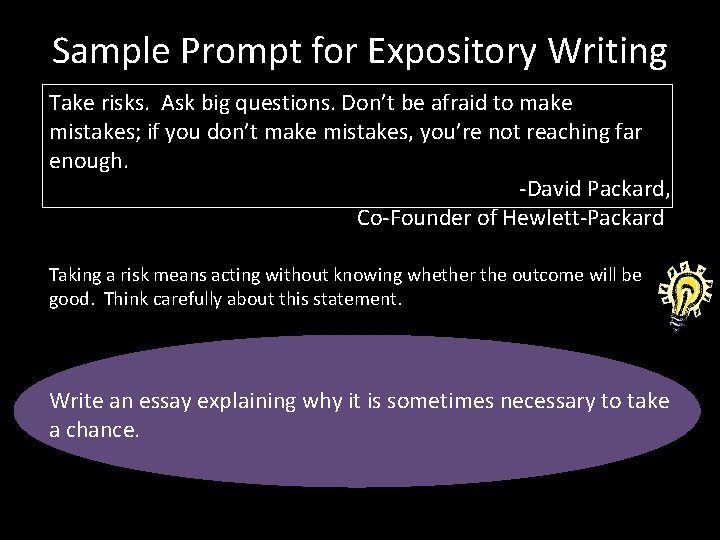 Sample Prompt for Expository Writing

Take risks. Ask big questions. Don't be afraid to make mistakes; if you don't make mistakes, you're not reaching far enough.

-David Packard,
Co-Founder of Hewlett-Packard

Taking a risk means acting without knowing whether the outcome will be good. Think carefully about this statement.

Write an essay explaining why it is sometimes necessary to take a chance.